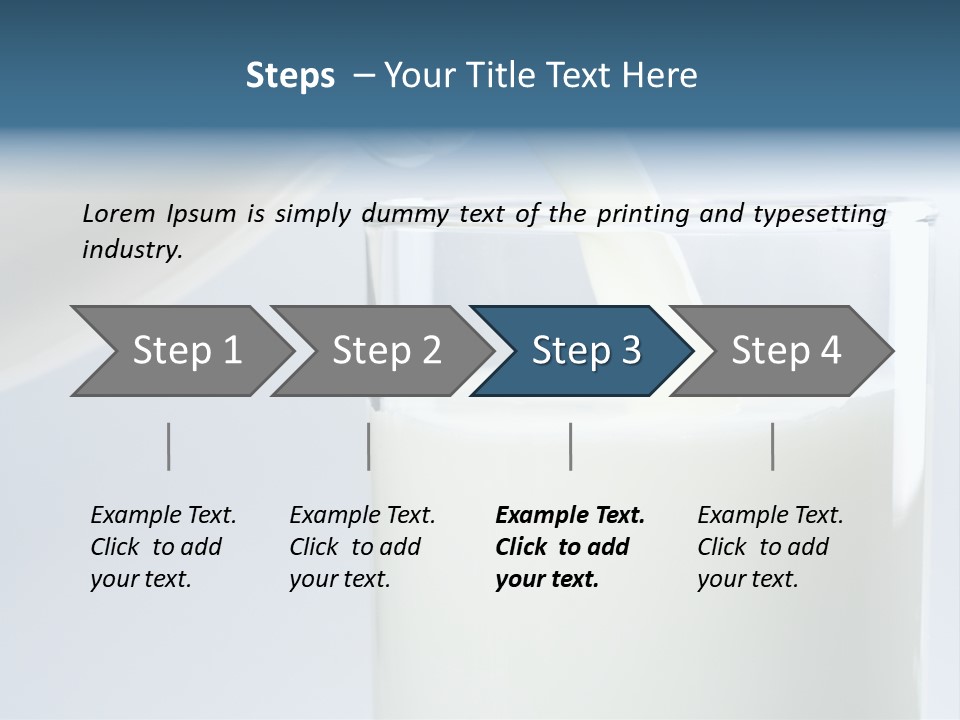 Steps – Your Title Text Here

Lorem Ipsum is simply dummy text of the printing and typesetting industry.

Step 1

Step 2

Step 3

Step 4

Example Text. Click to add your text.

Example Text. Click to add your text.

Example Text. Click to add your text.

Example Text. Click to add your text.